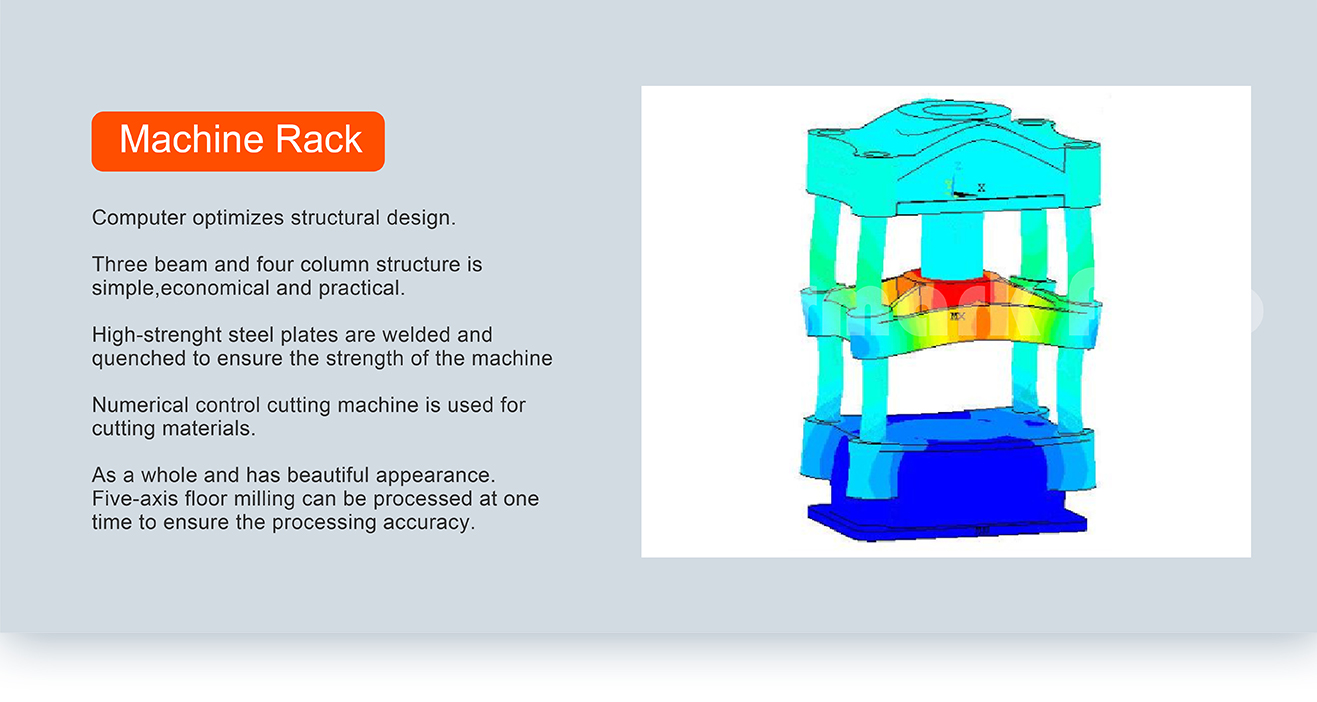 Machine Rack

Computer optimizes structural design.

Three beam and four column structure is simple,economical and practical.

High-strenght steel plates are welded and quenched to ensure the strength of the machine

Numerical control cutting machine is used for cutting materials.

As a whole and has beautiful appearance. Five-axis floor milling can be processed at one time to ensure the processing accuracy.

Z
X
MX